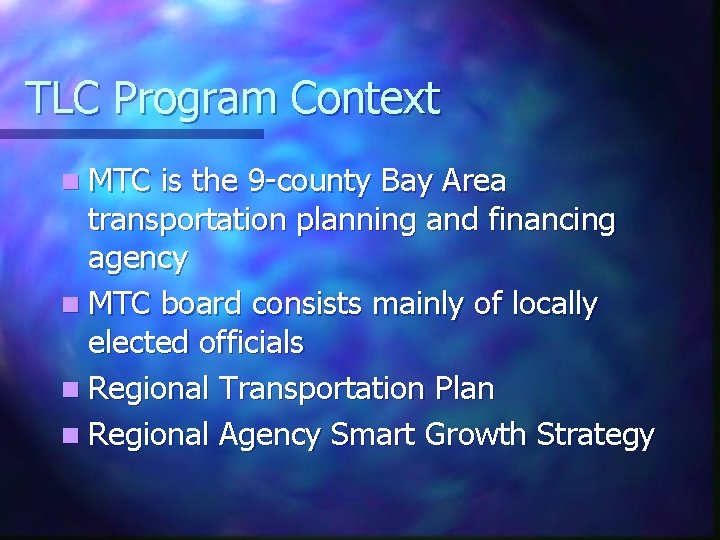 TLC Program Context

- MTC is the 9-county Bay Area transportation planning and financing agency
- MTC board consists mainly of locally elected officials
- Regional Transportation Plan
- Regional Agency Smart Growth Strategy